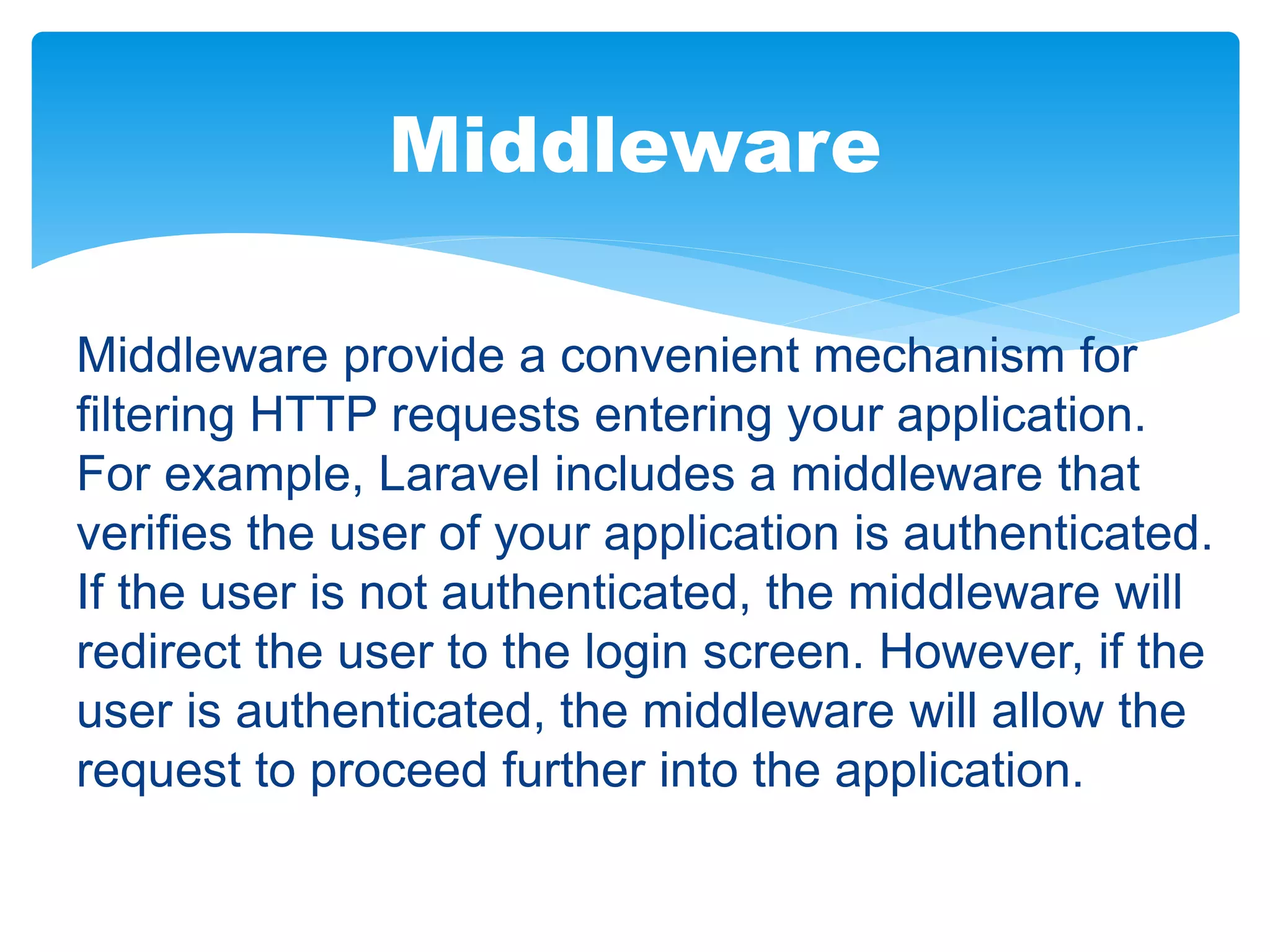 Middleware

Middleware provide a convenient mechanism for filtering HTTP requests entering your application. For example, Laravel includes a middleware that verifies the user of your application is authenticated. If the user is not authenticated, the middleware will redirect the user to the login screen. However, if the user is authenticated, the middleware will allow the request to proceed further into the application.